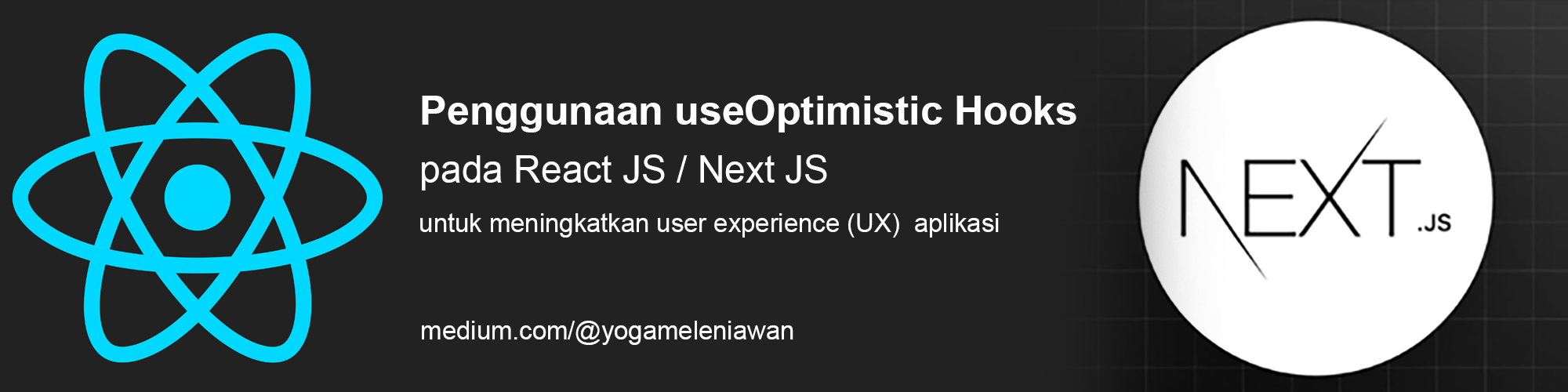 Penggunaan useOptimistic Hooks
pada React JS / Next JS
untuk meningkatkan user experience (UX) aplikasi

medium.com/@yogameleniawan

NEXT.JS